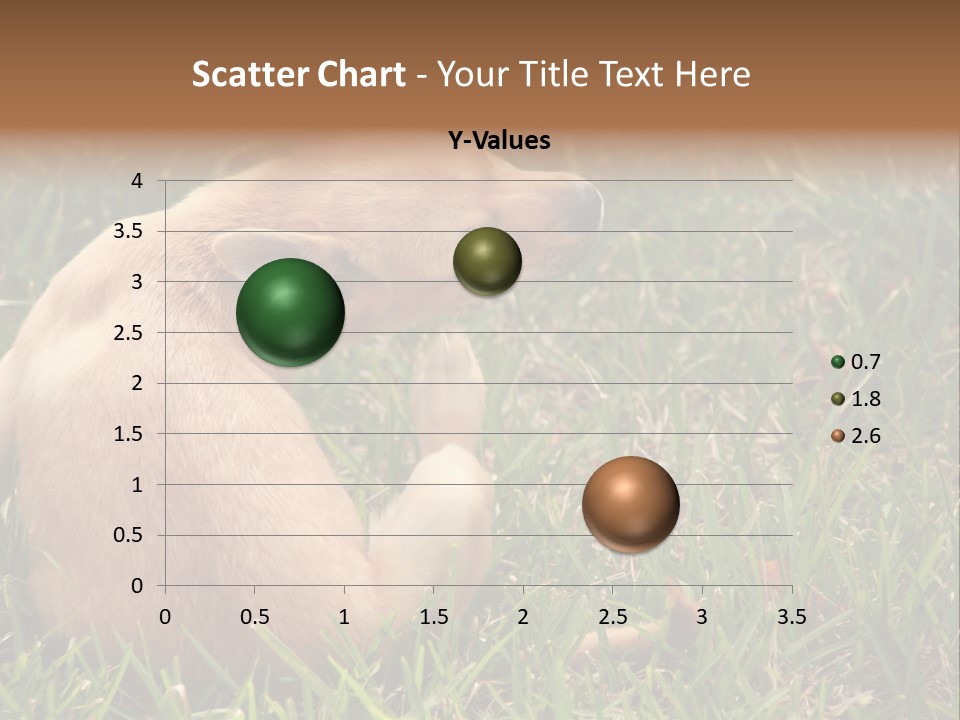 Scatter Chart - Your Title Text Here

Y-Values

4
3.5
3
2.5
2
1.5
1
0.5
0

0 0.5 1 1.5 2 2.5 3 3.5

0.7
1.8
2.6